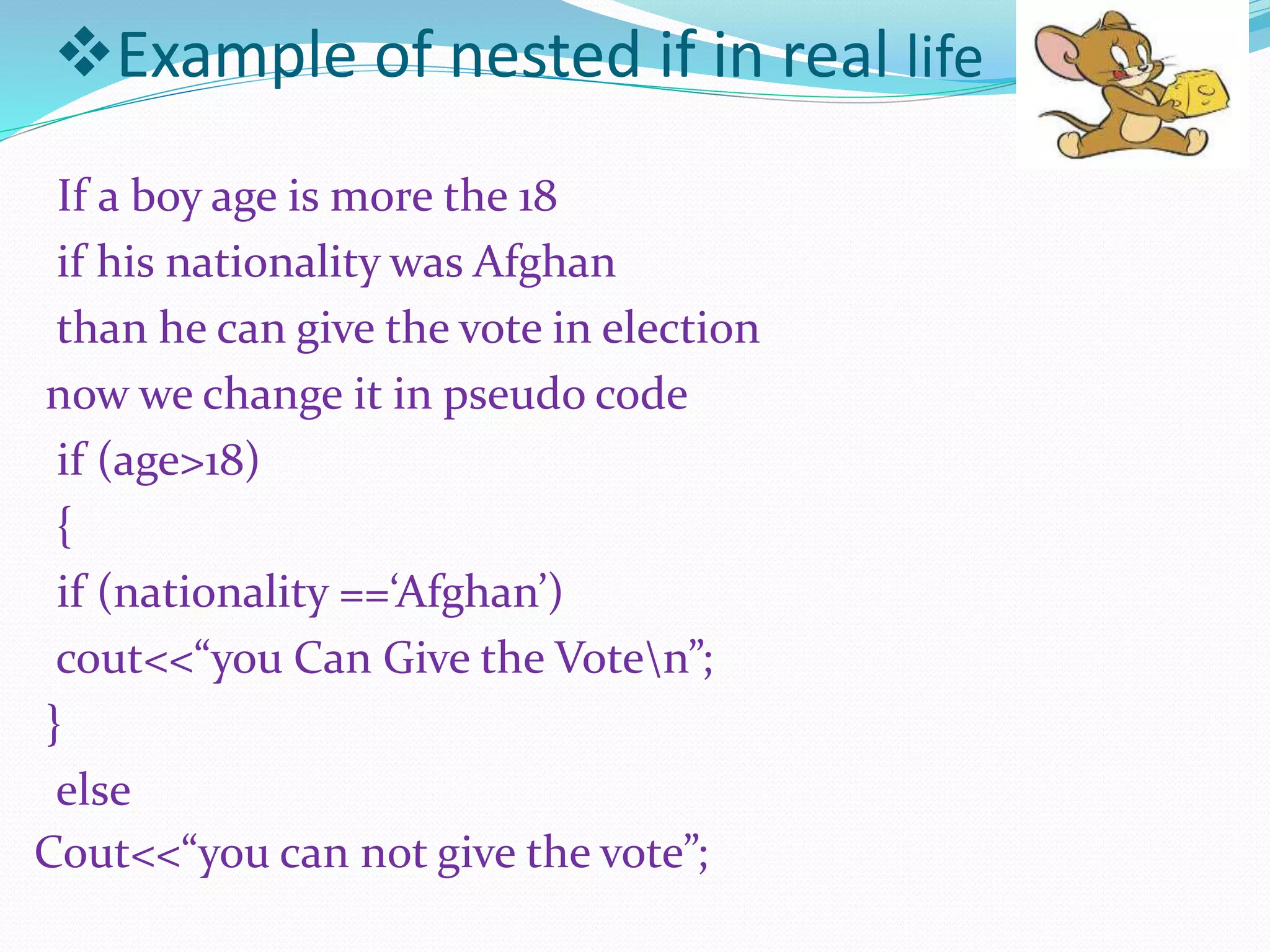 ❖Example of nested if in real life

If a boy age is more the 18
if his nationality was Afghan
than he can give the vote in election
now we change it in pseudo code
if (age>18)
{
if (nationality ==‘Afghan’)
cout<<“you Can Give the Vote\n”;
}
else
Cout<<“you can not give the vote”;